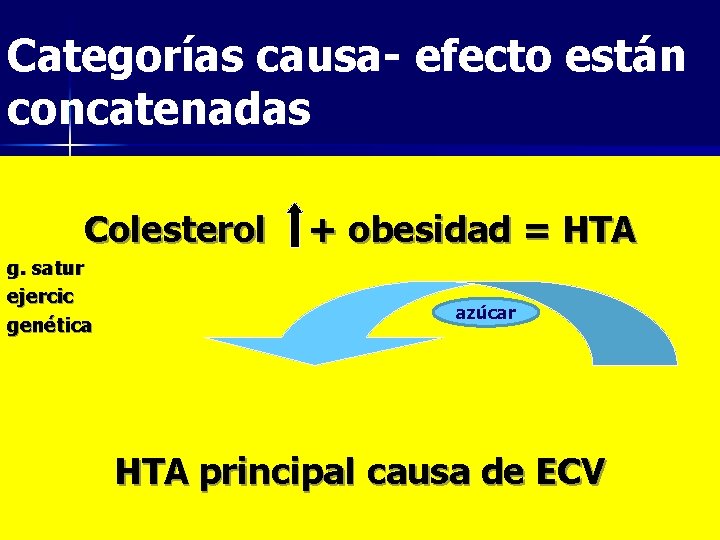 Categorías causa- efecto están concatenadas

Colesterol ↑ + obesidad = HTA

g. satur
ejercic
genética

azúcar

HTA principal causa de ECV